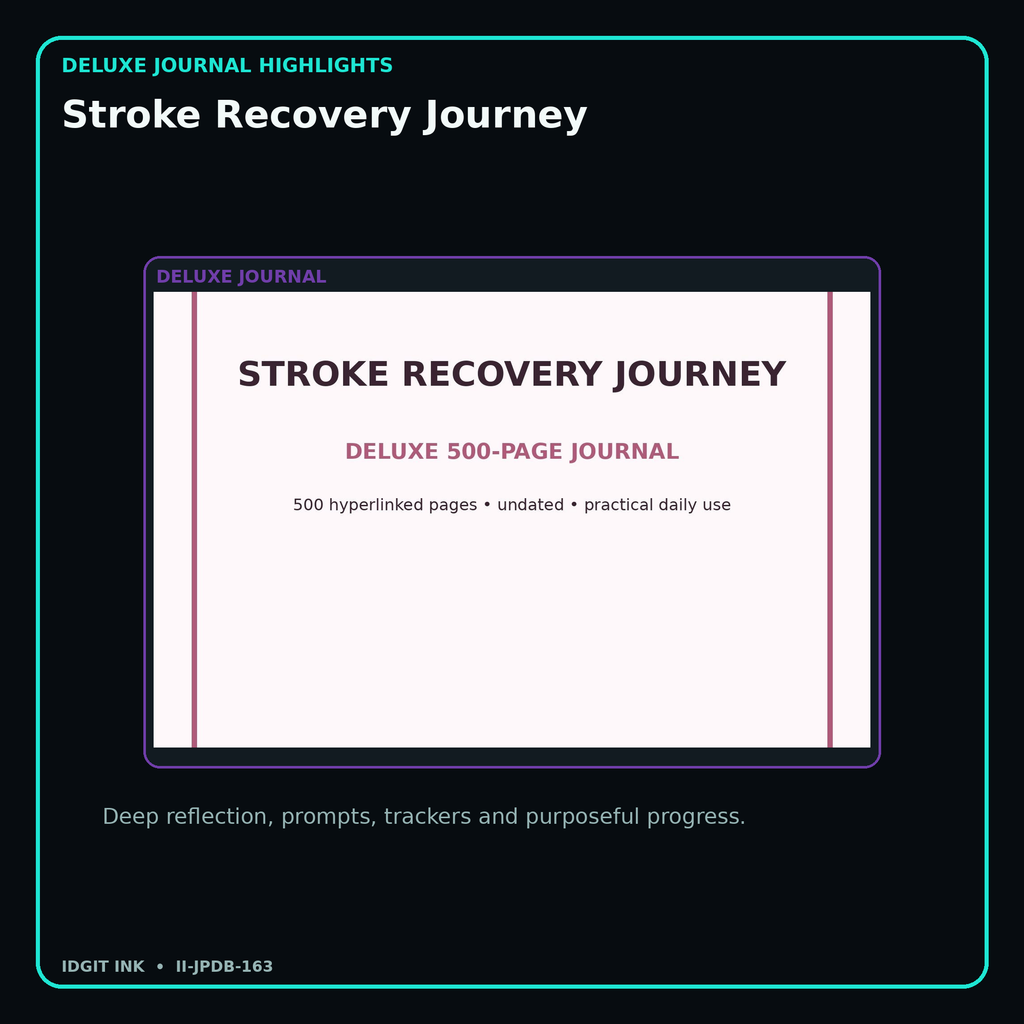 DELUXE JOURNAL HIGHLIGHTS

Stroke Recovery Journey

DELUXE JOURNAL

STROKE RECOVERY JOURNEY

DELUXE 500-PAGE JOURNAL

500 hyperlinked pages • undated • practical daily use

Deep reflection, prompts, trackers and purposeful progress.

IDGIT INK • II-JPDB-163